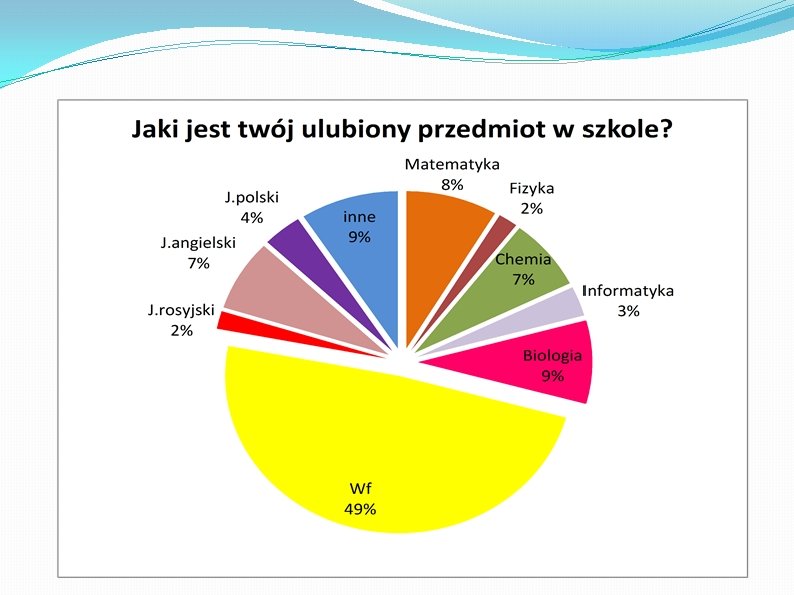 Jaki jest twój ulubiony przedmiot w szkole?

Matematyka
8%

Fizyka
2%

Chemia
7%

Informatyka
3%

Biologia
9%

Wf
49%

J.rosyjski
2%

J.angielski
7%

J.polski
4%

inne
9%